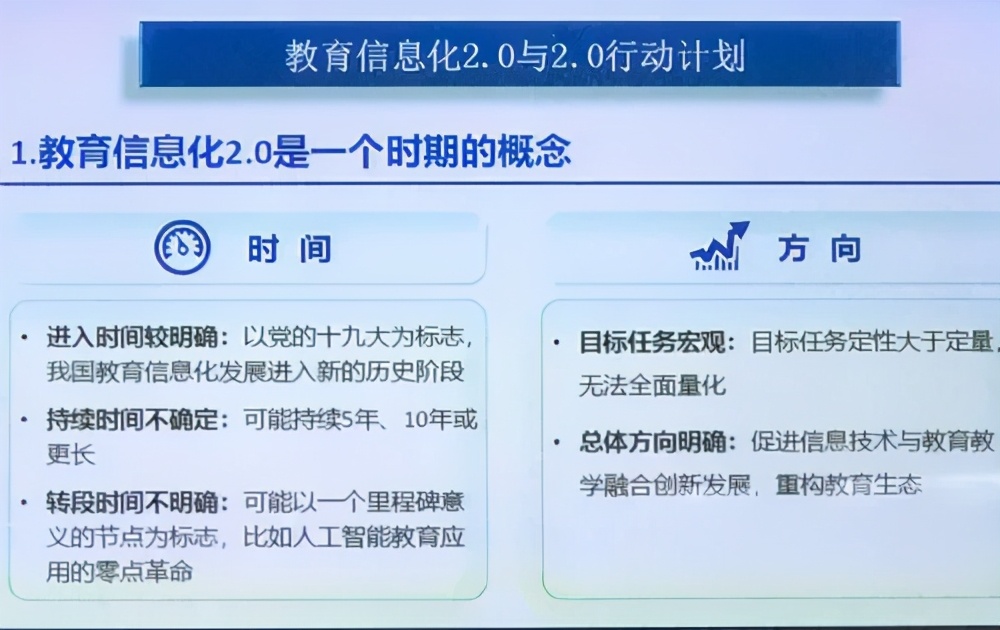 教育信息化2.0与2.0行动计划

1.教育信息化2.0是一个时期的概念

时 间

• 进入时间较明确：以党的十九大为标志，我国教育信息化发展进入新的历史阶段

• 持续时间不确定：可能持续5年、10年或更长

• 转段时间不明确：可能以一个里程碑意义的节点为标志，比如人工智能教育应用的零点革命

方 向

• 目标任务宏观：目标任务定性大于定量，无法全面量化

• 总体方向明确：促进信息技术与教育教学融合创新发展，重构教育生态